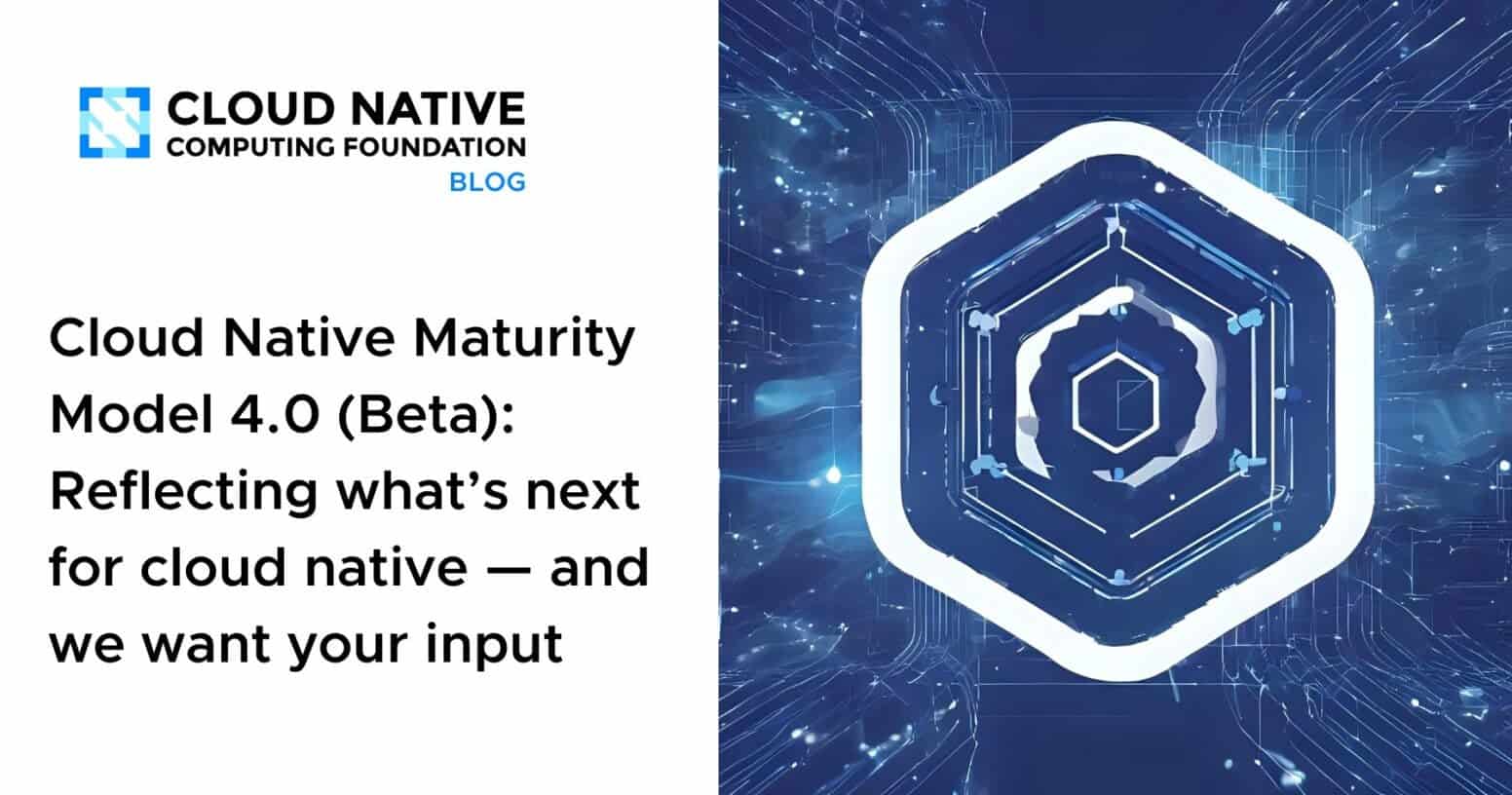 CLOUD NATIVE
COMPUTING FOUNDATION
BLOG

Cloud Native Maturity Model 4.0 (Beta): Reflecting what's next for cloud native — and we want your input